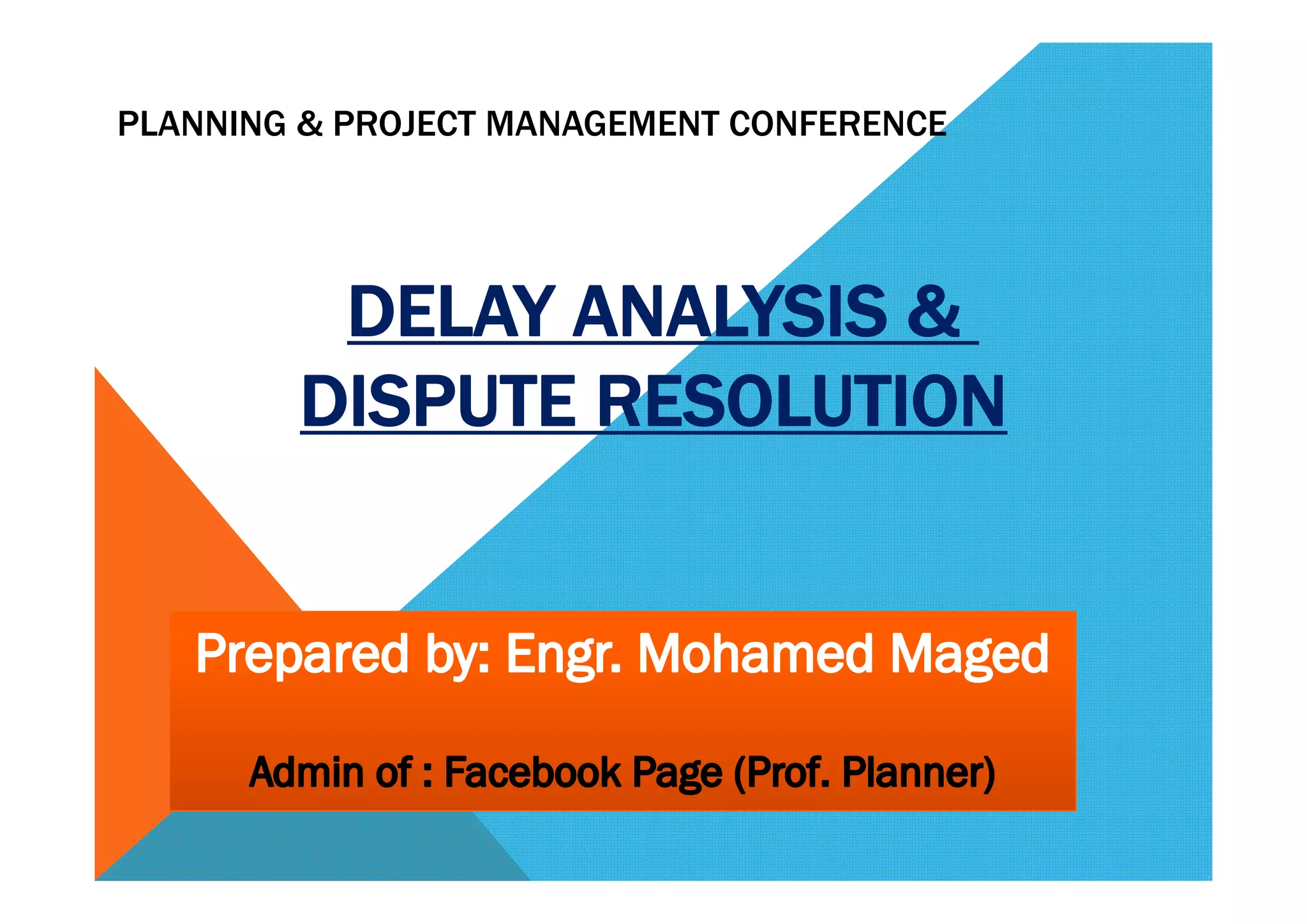 PLANNING & PROJECT MANAGEMENT CONFERENCE

DELAY ANALYSIS & DISPUTE RESOLUTION

Prepared by: Engr. Mohamed Maged

Admin of : Facebook Page (Prof. Planner)